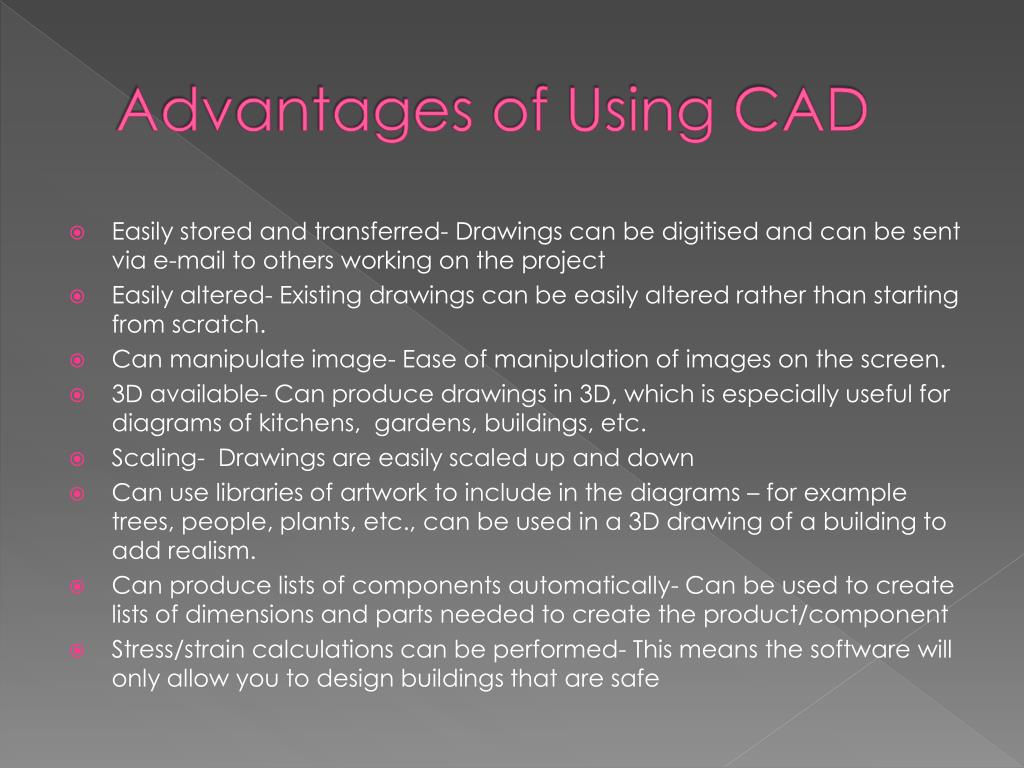 Advantages of Using CAD

Easily stored and transferred- Drawings can be digitised and can be sent via e-mail to others working on the project

Easily altered- Existing drawings can be easily altered rather than starting from scratch.

Can manipulate image- Ease of manipulation of images on the screen.

3D available- Can produce drawings in 3D, which is especially useful for diagrams of kitchens, gardens, buildings, etc.

Scaling- Drawings are easily scaled up and down

Can use libraries of artwork to include in the diagrams – for example trees, people, plants, etc., can be used in a 3D drawing of a building to add realism.

Can produce lists of components automatically- Can be used to create lists of dimensions and parts needed to create the product/component

Stress/strain calculations can be performed- This means the software will only allow you to design buildings that are safe